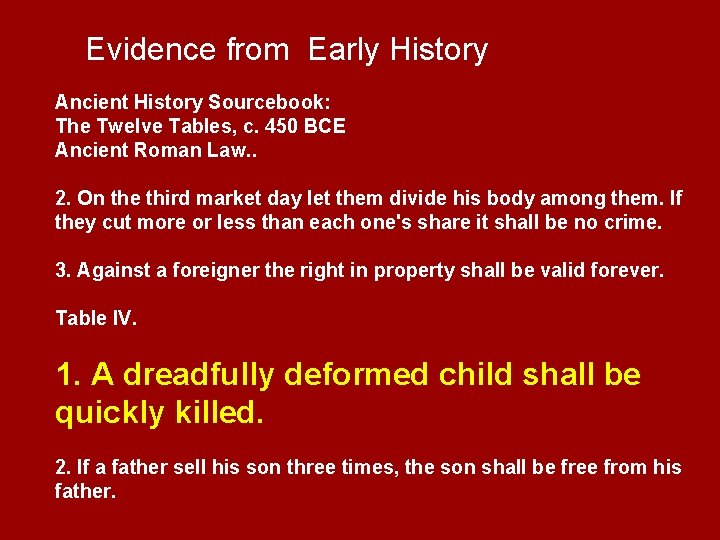 Evidence from Early History

Ancient History Sourcebook:
The Twelve Tables, c. 450 BCE
Ancient Roman Law..

2. On the third market day let them divide his body among them. If they cut more or less than each one's share it shall be no crime.

3. Against a foreigner the right in property shall be valid forever.

Table IV.

1. A dreadfully deformed child shall be quickly killed.

2. If a father sell his son three times, the son shall be free from his father.